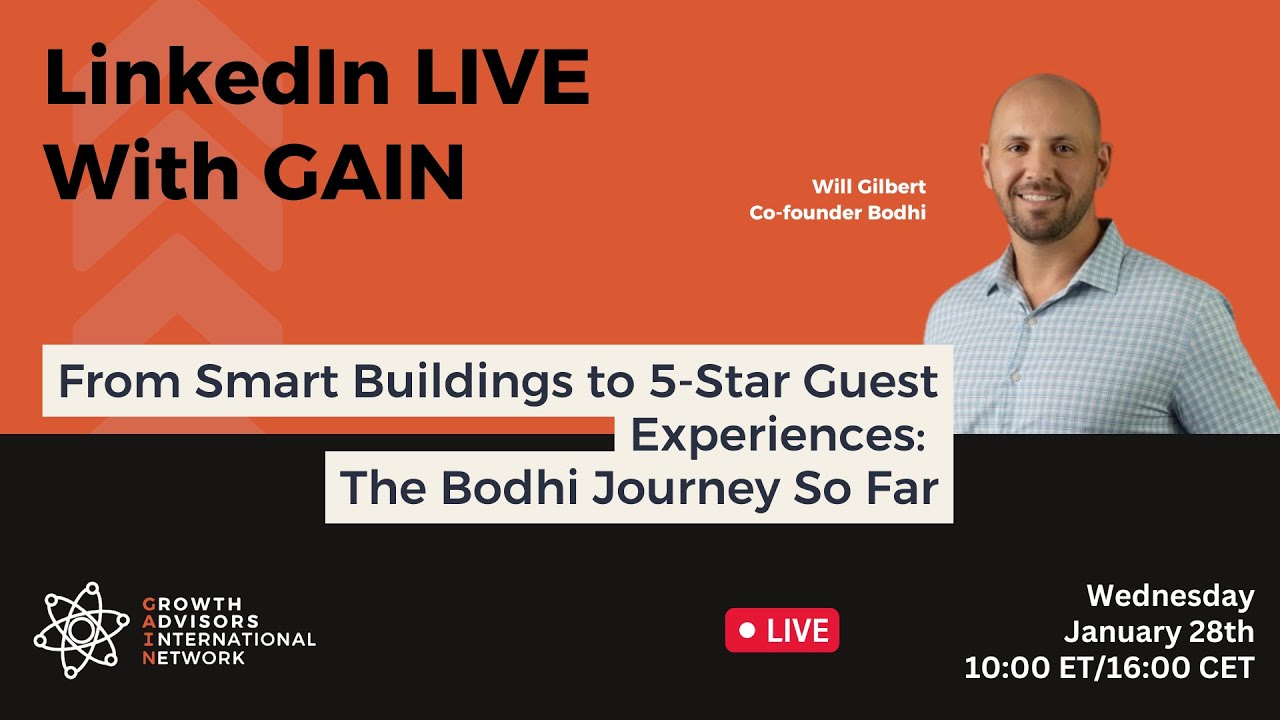 LinkedIn LIVE With GAIN

Will Gilbert
Co-founder Bodhi

From Smart Buildings to 5-Star Guest Experiences: The Bodhi Journey So Far

GROWTH
ADVISORS
INTERNATIONAL
NETWORK

LIVE

Wednesday
January 28th
10:00 ET/16:00 CET